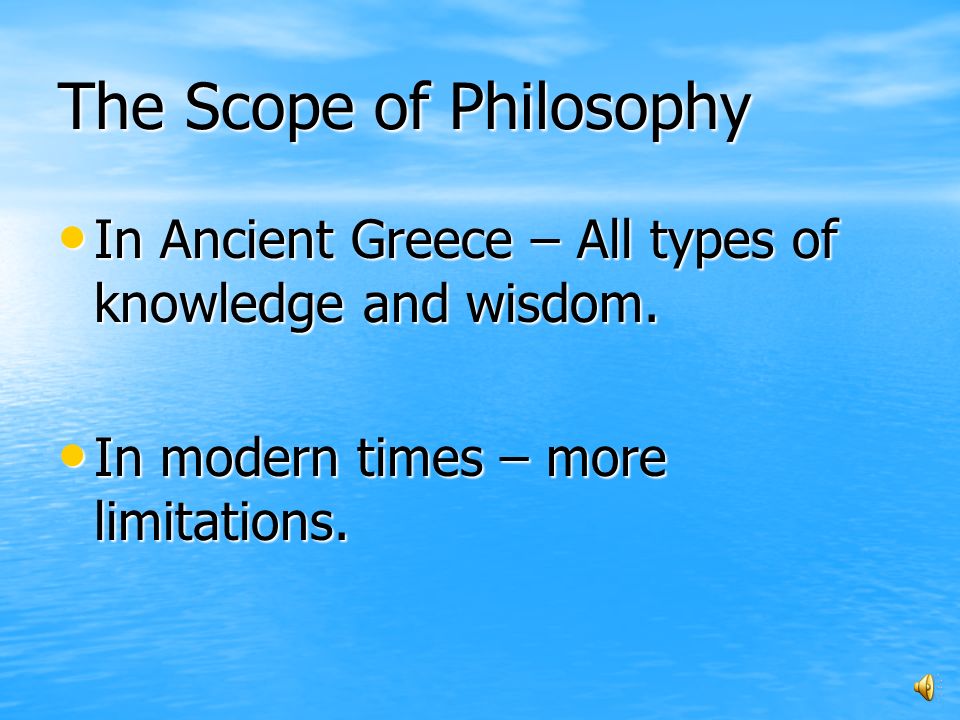 The Scope of Philosophy

• In Ancient Greece – All types of knowledge and wisdom.

• In modern times – more limitations.